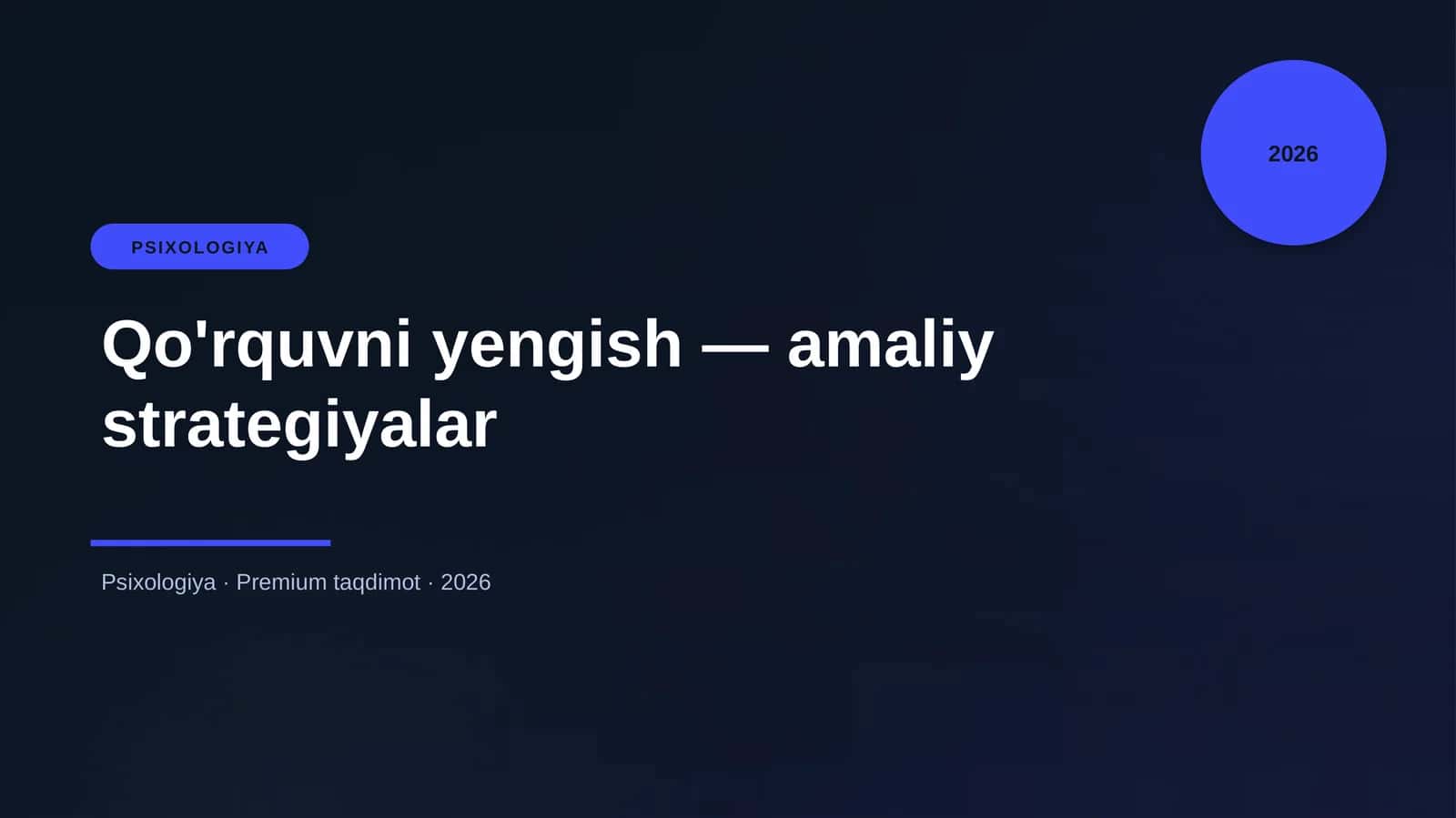 2026

PSIXOLOGIYA

Qo'rquvni yengish — amaliy strategiyalar

Psixologiya · Premium taqdimot · 2026